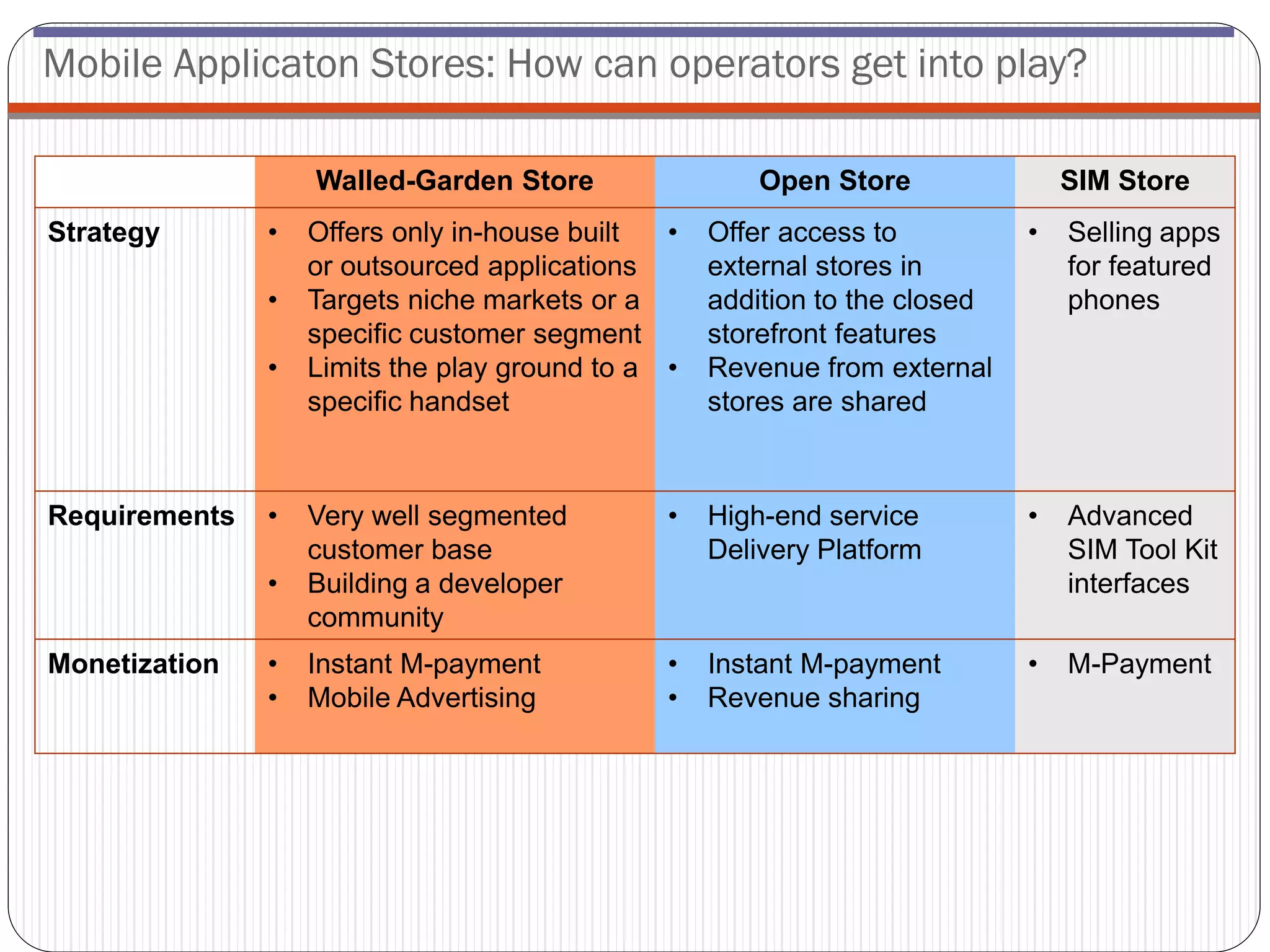 Mobile Applicaton Stores: How can operators get into play?

| | Walled-Garden Store | Open Store | SIM Store |
|---|---|---|---|
| Strategy | • Offers only in-house built or outsourced applications • Targets niche markets or a specific customer segment • Limits the play ground to a specific handset | • Offer access to external stores in addition to the closed storefront features • Revenue from external stores are shared | • Selling apps for featured phones |
| Requirements | • Very well segmented customer base • Building a developer community | • High-end service Delivery Platform | • Advanced SIM Tool Kit interfaces |
| Monetization | • Instant M-payment • Mobile Advertising | • Instant M-payment • Revenue sharing | • M-Payment |